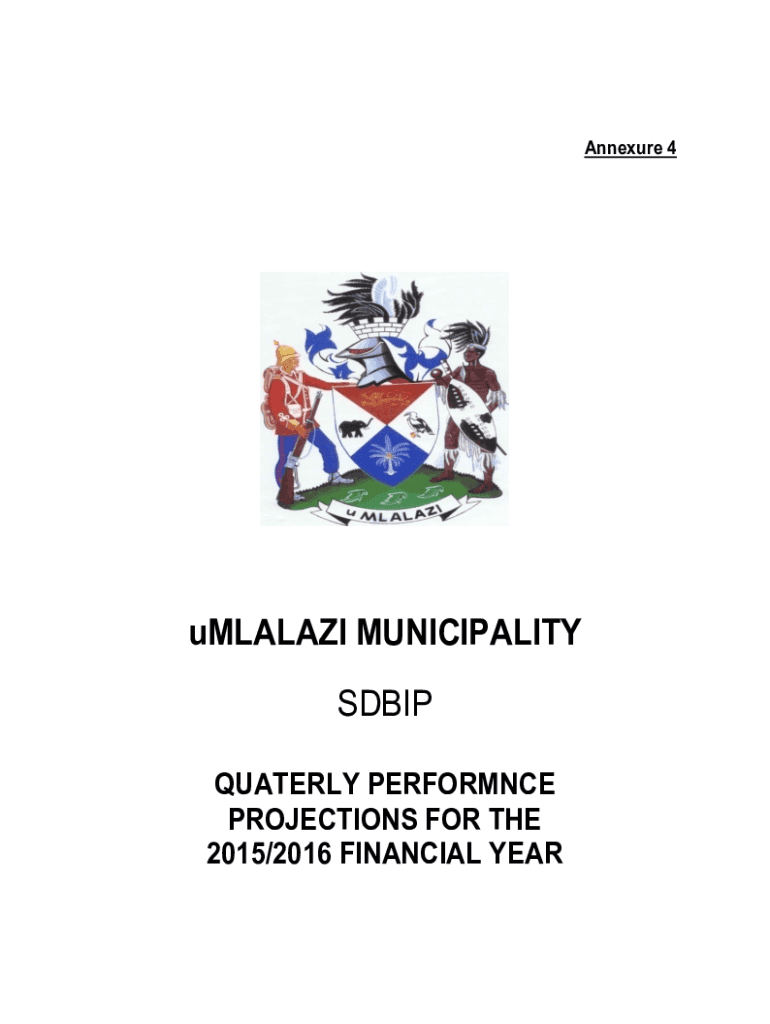 Annexure 4

u MLALAZI

uMLALAZI MUNICIPALITY

SDBIP

QUATERLY PERFORMNCE PROJECTIONS FOR THE 2015/2016 FINANCIAL YEAR